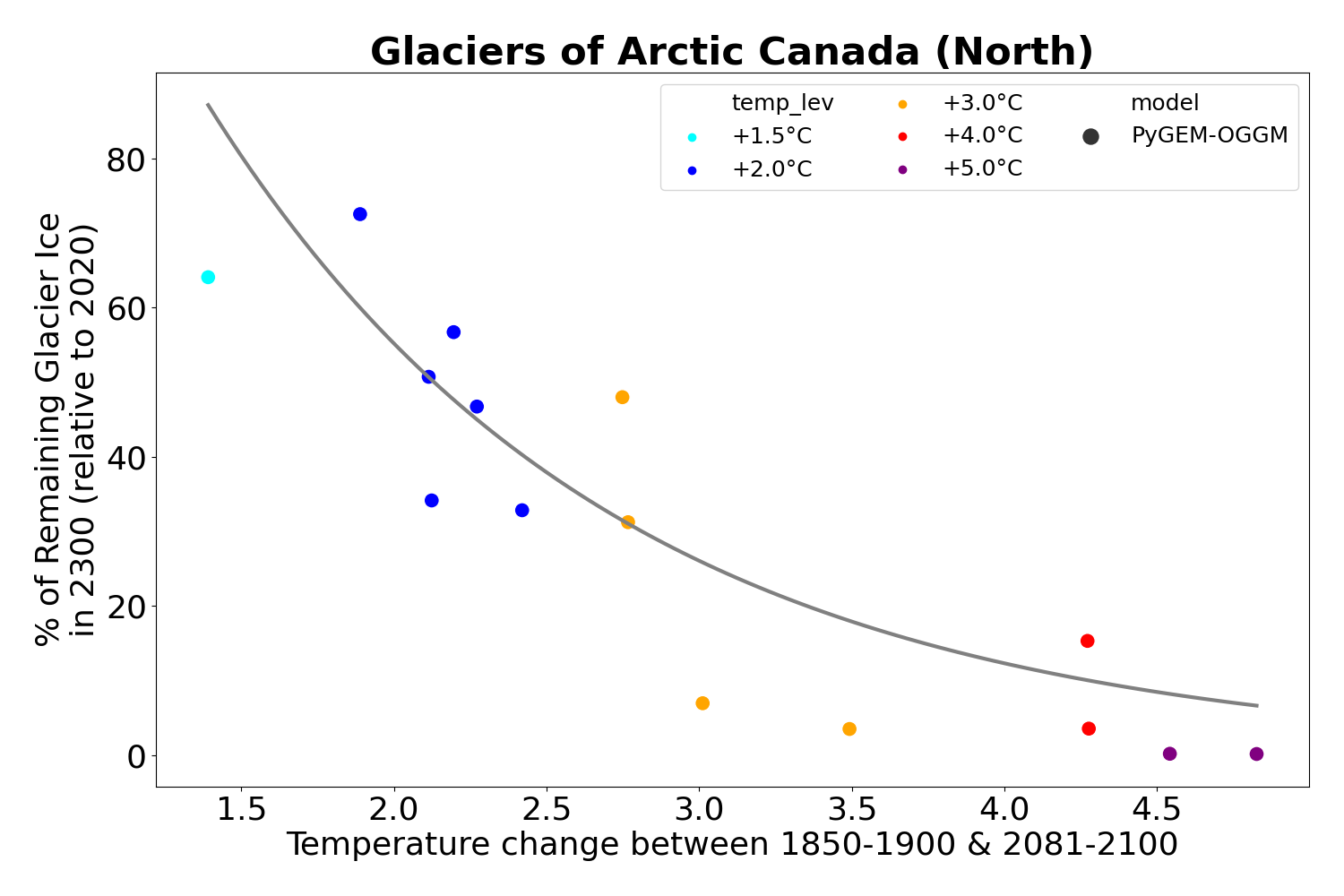 Glaciers of Arctic Canada (North)

temp_lev
+1.5°C
+2.0°C
+3.0°C
+4.0°C
+5.0°C
model
PyGEM-OGGM

% of Remaining Glacier Ice in 2300 (relative to 2020)

80
60
40
20
0

1.5
2.0
2.5
3.0
3.5
4.0
4.5

Temperature change between 1850-1900 & 2081-2100